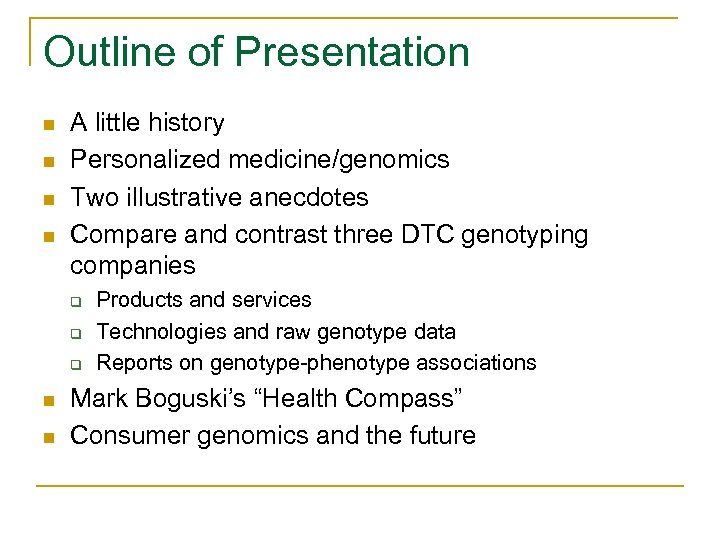 Outline of Presentation

- A little history
- Personalized medicine/genomics
- Two illustrative anecdotes
- Compare and contrast three DTC genotyping companies
  - Products and services
  - Technologies and raw genotype data
  - Reports on genotype-phenotype associations
- Mark Boguski's "Health Compass"
- Consumer genomics and the future